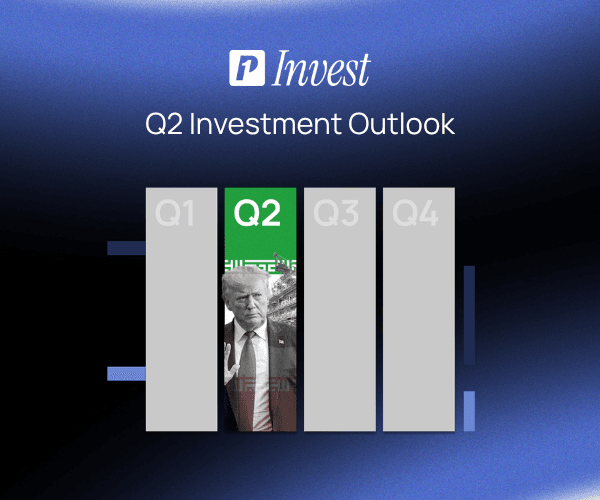 Invest

Q2 Investment Outlook

Q1 Q2 Q3 Q4